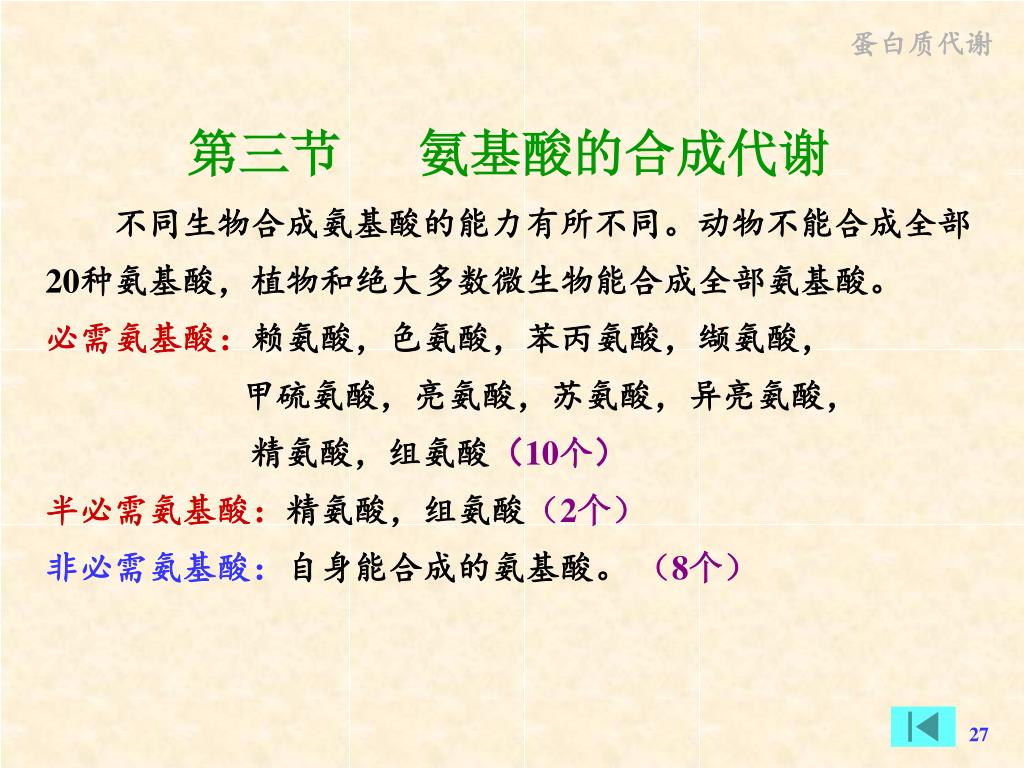 蛋白质代谢

第三节　　氨基酸的合成代谢

不同生物合成氨基酸的能力有所不同。动物不能合成全部20种氨基酸，植物和绝大多数微生物能合成全部氨基酸。

必需氨基酸：赖氨酸，色氨酸，苯丙氨酸，缬氨酸，甲硫氨酸，亮氨酸，苏氨酸，异亮氨酸，精氨酸，组氨酸（10个）

半必需氨基酸：精氨酸，组氨酸（2个）

非必需氨基酸：自身能合成的氨基酸。（8个）

27